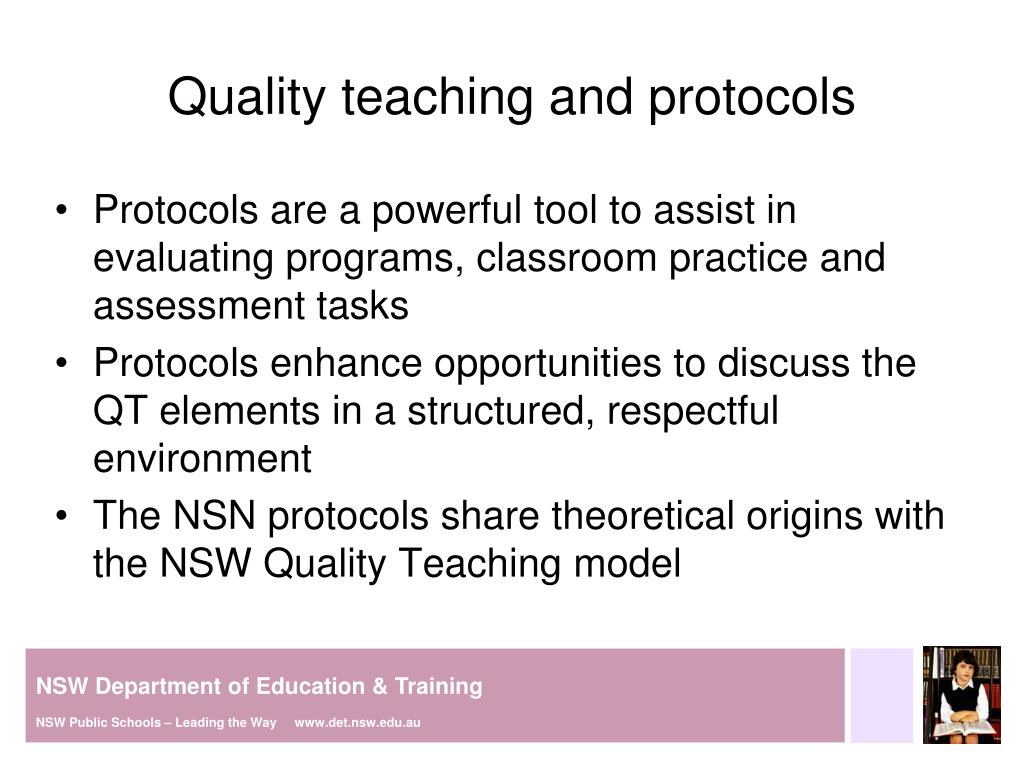 Quality teaching and protocols

• Protocols are a powerful tool to assist in evaluating programs, classroom practice and assessment tasks
• Protocols enhance opportunities to discuss the QT elements in a structured, respectful environment
• The NSN protocols share theoretical origins with the NSW Quality Teaching model

NSW Department of Education & Training

NSW Public Schools – Leading the Way www.det.nsw.edu.au